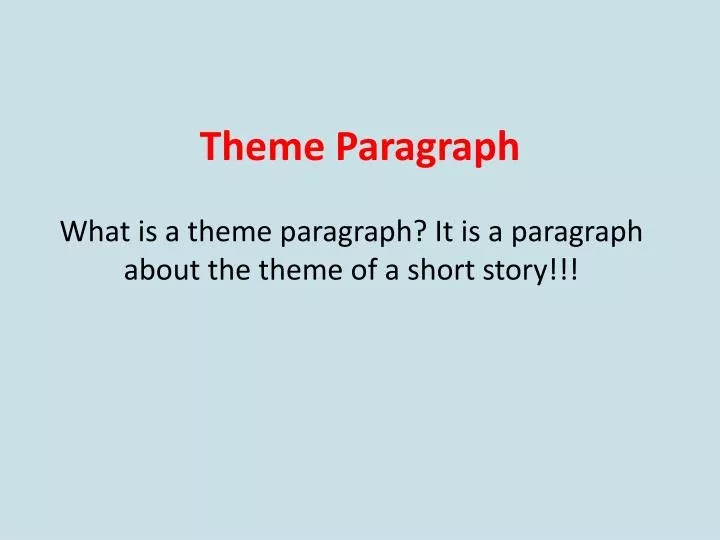 Theme Paragraph

What is a theme paragraph? It is a paragraph about the theme of a short story!!!